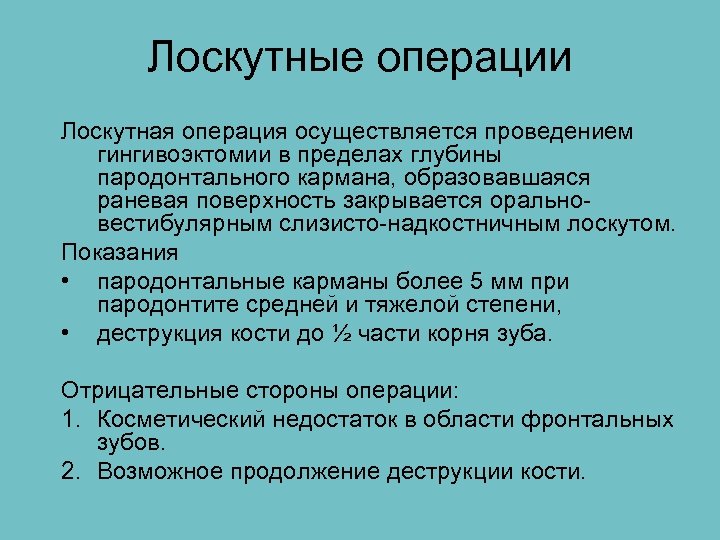 Лоскутные операции

Лоскутная операция осуществляется проведением гингивоэктомии в пределах глубины пародонтального кармана, образовавшаяся раневая поверхность закрывается орально-вестибулярным слизисто-надкостничным лоскутом.

Показания

• пародонтальные карманы более 5 мм при пародонтите средней и тяжелой степени,
• деструкция кости до ½ части корня зуба.

Отрицательные стороны операции:

1. Косметический недостаток в области фронтальных зубов.
2. Возможное продолжение деструкции кости.